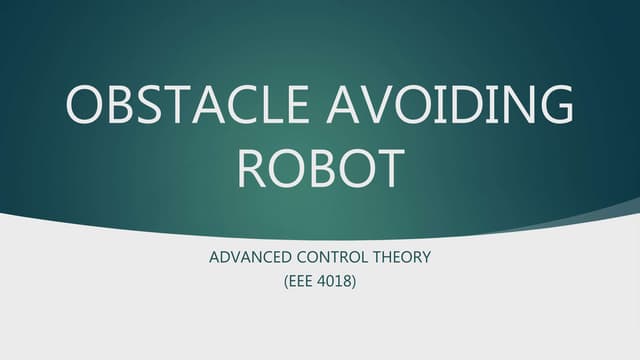 OBSTACLE AVOIDING ROBOT

ADVANCED CONTROL THEORY
(EEE 4018)